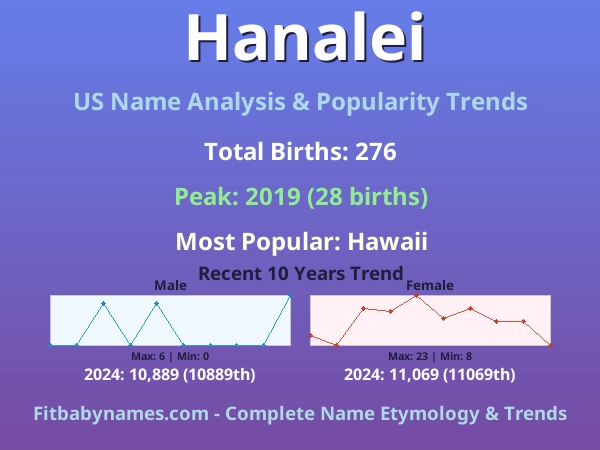 Hanalei

US Name Analysis & Popularity Trends

Total Births: 276

Peak: 2019 (28 births)

Most Popular: Hawaii

Recent 10 Years Trend

Male

Max: 6 | Min: 0

2024: 10,889 (10889th)

Female

Max: 23 | Min: 8

2024: 11,069 (11069th)

Fitbabynames.com - Complete Name Etymology & Trends